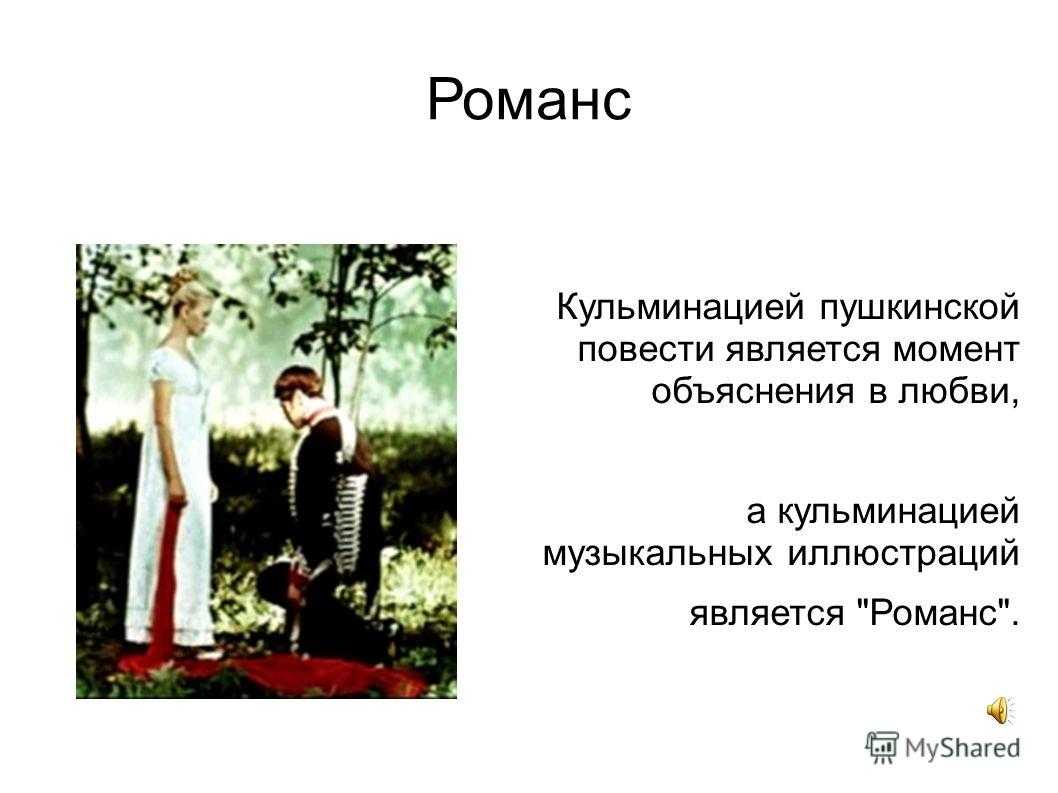 Романс

Кульминацией пушкинской повести является момент объяснения в любви,

а кульминацией музыкальных иллюстраций

является "Романс".

MyShared